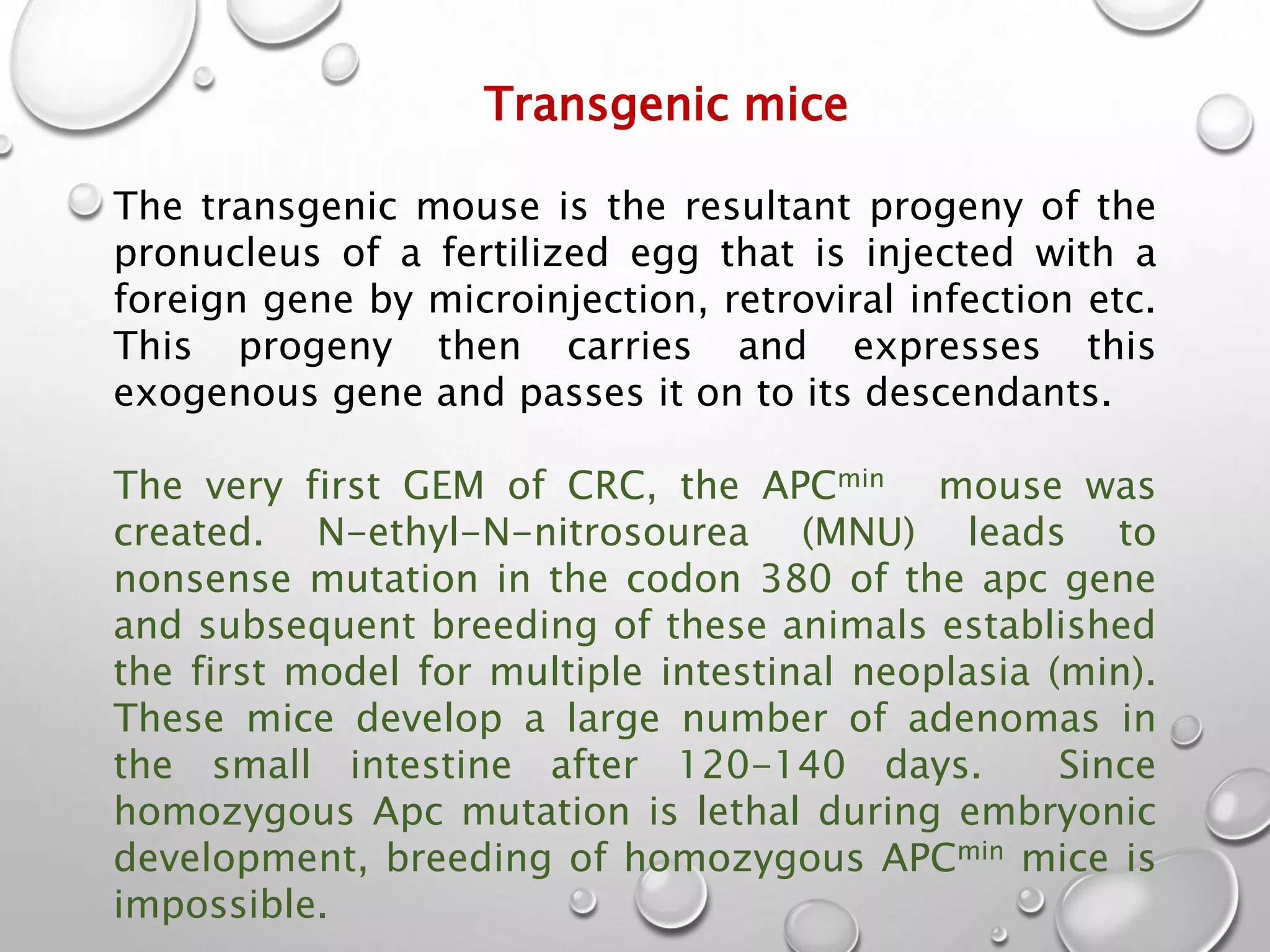 Transgenic mice

The transgenic mouse is the resultant progeny of the pronucleus of a fertilized egg that is injected with a foreign gene by microinjection, retroviral infection etc. This progeny then carries and expresses this exogenous gene and passes it on to its descendants.

The very first GEM of CRC, the APC$^{min}$ mouse was created. N-ethyl-N-nitrosourea (MNU) leads to nonsense mutation in the codon 380 of the apc gene and subsequent breeding of these animals established the first model for multiple intestinal neoplasia (min). These mice develop a large number of adenomas in the small intestine after 120-140 days. Since homozygous Apc mutation is lethal during embryonic development, breeding of homozygous APC$^{min}$ mice is impossible.